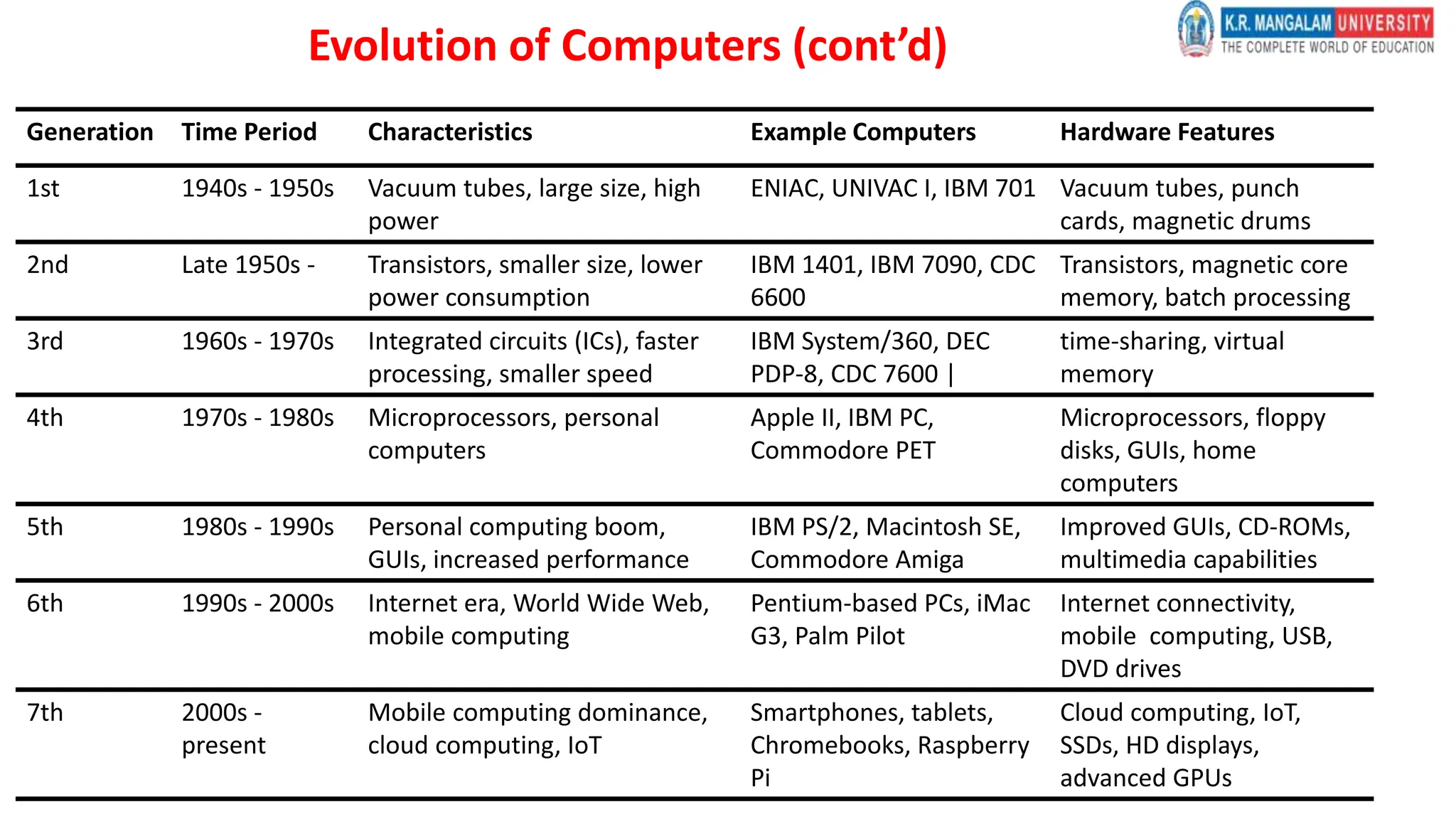 Evolution of Computers (cont'd)

K.R. MANGALAM UNIVERSITY
THE COMPLETE WORLD OF EDUCATION

| Generation | Time Period | Characteristics | Example Computers | Hardware Features |
|---|---|---|---|---|
| 1st | 1940s - 1950s | Vacuum tubes, large size, high power | ENIAC, UNIVAC I, IBM 701 | Vacuum tubes, punch cards, magnetic drums |
| 2nd | Late 1950s - | Transistors, smaller size, lower power consumption | IBM 1401, IBM 7090, CDC 6600 | Transistors, magnetic core memory, batch processing |
| 3rd | 1960s - 1970s | Integrated circuits (ICs), faster processing, smaller speed | IBM System/360, DEC PDP-8, CDC 7600 \| | time-sharing, virtual memory |
| 4th | 1970s - 1980s | Microprocessors, personal computers | Apple II, IBM PC, Commodore PET | Microprocessors, floppy disks, GUIs, home computers |
| 5th | 1980s - 1990s | Personal computing boom, GUIs, increased performance | IBM PS/2, Macintosh SE, Commodore Amiga | Improved GUIs, CD-ROMs, multimedia capabilities |
| 6th | 1990s - 2000s | Internet era, World Wide Web, mobile computing | Pentium-based PCs, iMac G3, Palm Pilot | Internet connectivity, mobile computing, USB, DVD drives |
| 7th | 2000s - present | Mobile computing dominance, cloud computing, IoT | Smartphones, tablets, Chromebooks, Raspberry Pi | Cloud computing, IoT, SSDs, HD displays, advanced GPUs |